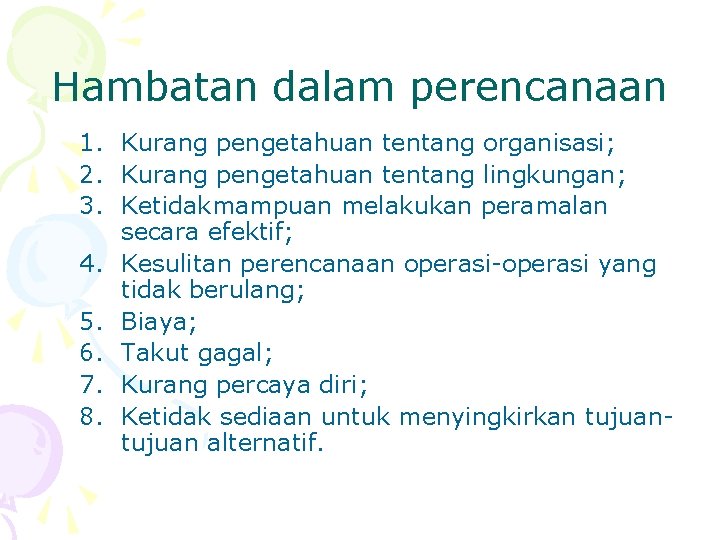 Hambatan dalam perencanaan

1. Kurang pengetahuan tentang organisasi;
2. Kurang pengetahuan tentang lingkungan;
3. Ketidakmampuan melakukan peramalan secara efektif;
4. Kesulitan perencanaan operasi-operasi yang tidak berulang;
5. Biaya;
6. Takut gagal;
7. Kurang percaya diri;
8. Ketidak sediaan untuk menyingkirkan tujuan-tujuan alternatif.